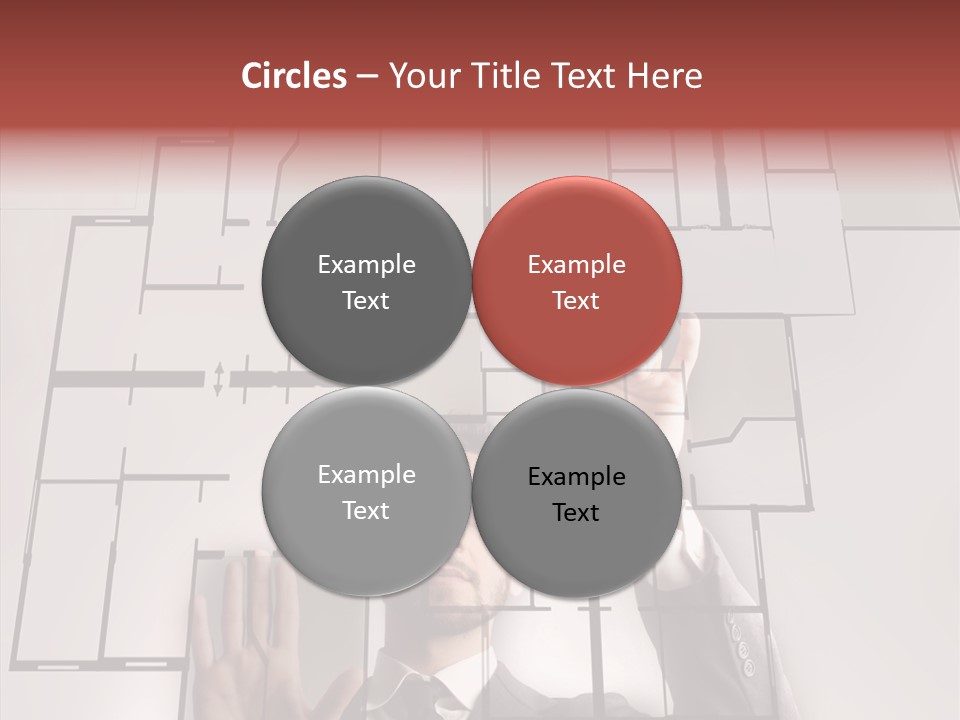 Circles – Your Title Text Here

Example Text

Example Text

Example Text

Example Text